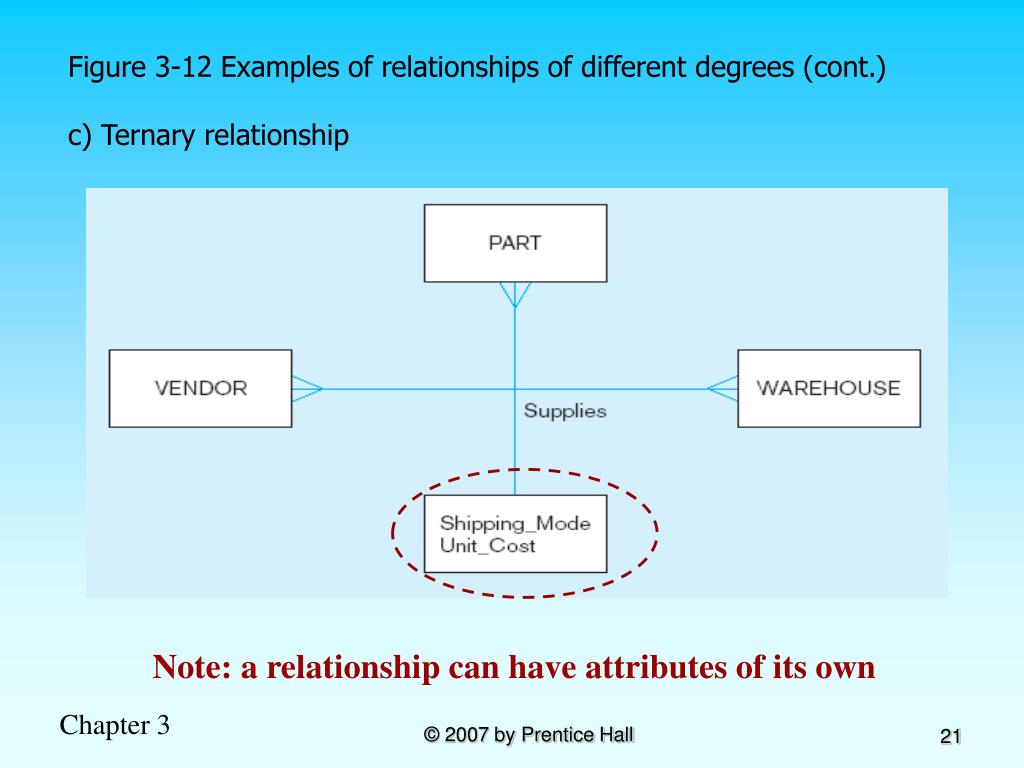 Figure 3-12 Examples of relationships of different degrees (cont.)

c) Ternary relationship

PART

VENDOR

WAREHOUSE

Supplies

Shipping_Mode
Unit_Cost

Note: a relationship can have attributes of its own

Chapter 3

© 2007 by Prentice Hall

21